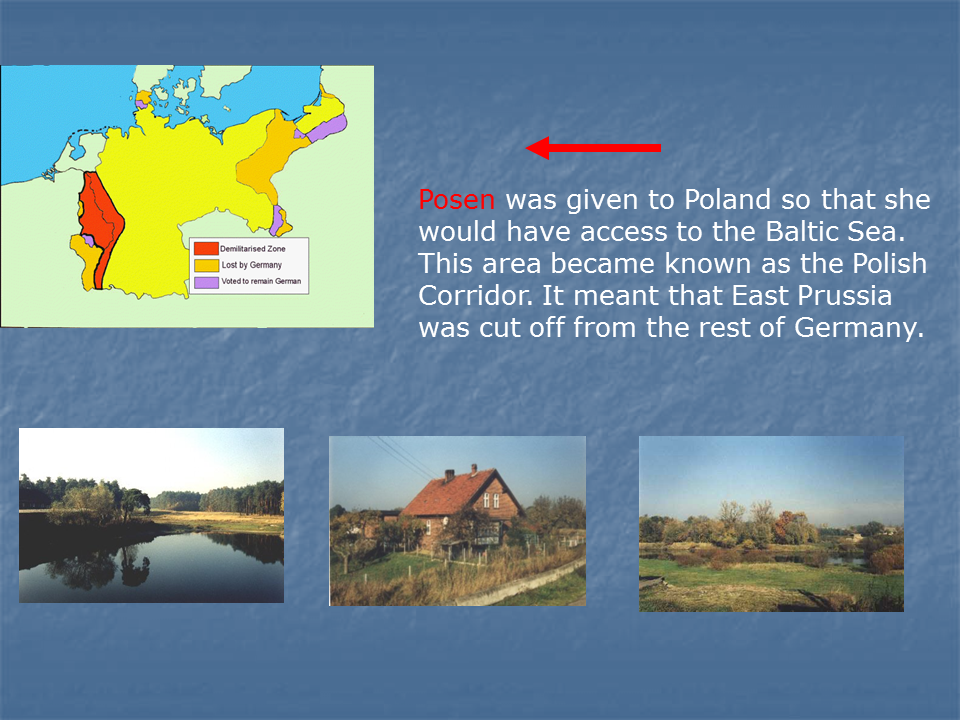 Demilitarised Zone
Lost by Germany
Voted to remain German

Posen was given to Poland so that she would have access to the Baltic Sea. This area became known as the Polish Corridor. It meant that East Prussia was cut off from the rest of Germany.